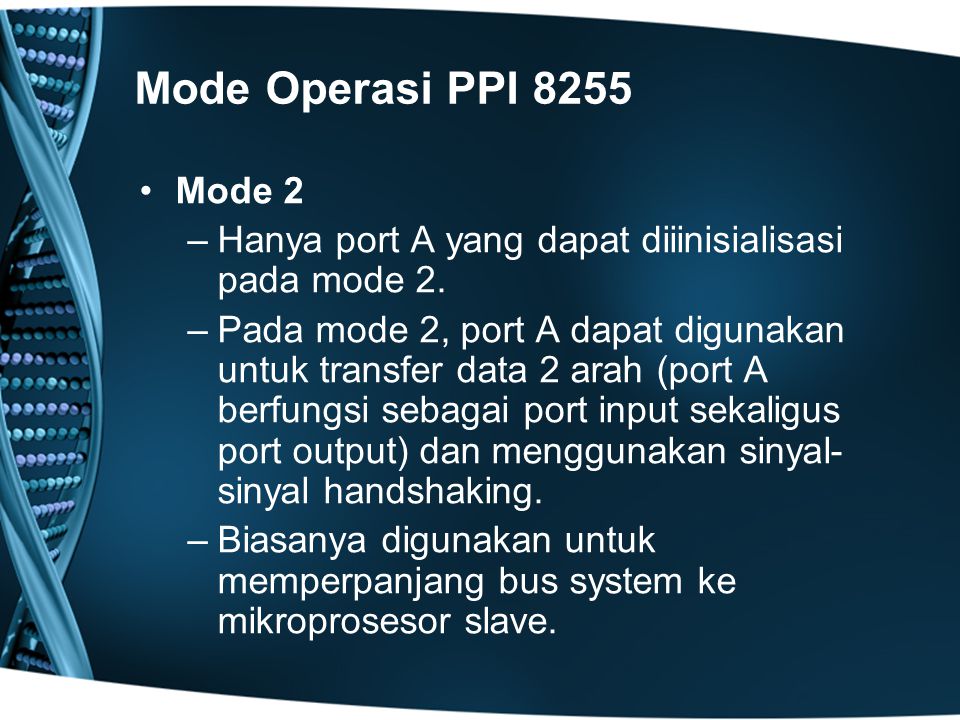 Mode Operasi PPI 8255

• Mode 2
– Hanya port A yang dapat diiinisialisasi pada mode 2.
– Pada mode 2, port A dapat digunakan untuk transfer data 2 arah (port A berfungsi sebagai port input sekaligus port output) dan menggunakan sinyal-sinyal handshaking.
– Biasanya digunakan untuk memperpanjang bus system ke mikroprosesor slave.